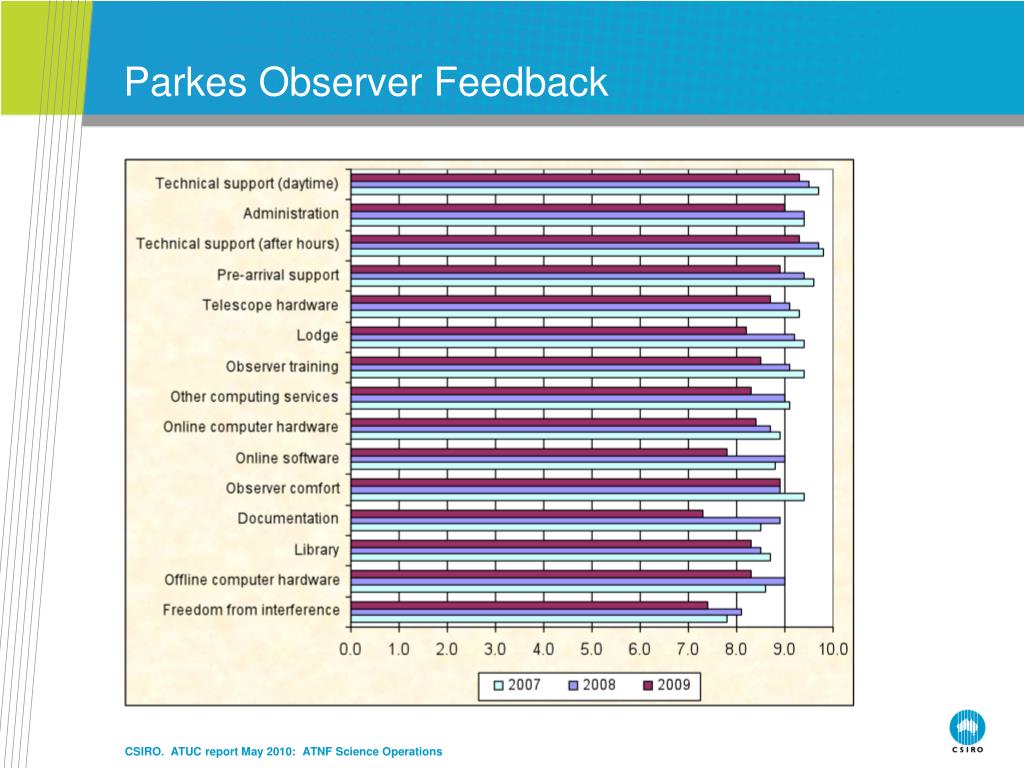 Parkes Observer Feedback

Technical support (daytime)
Administration
Technical support (after hours)
Pre-arrival support
Telescope hardware
Lodge
Observer training
Other computing services
Online computer hardware
Online software
Observer comfort
Documentation
Library
Offline computer hardware
Freedom from interference

0.0 1.0 2.0 3.0 4.0 5.0 6.0 7.0 8.0 9.0 10.0

2007 2008 2009

CSIRO. ATUC report May 2010: ATNF Science Operations

CSIRO